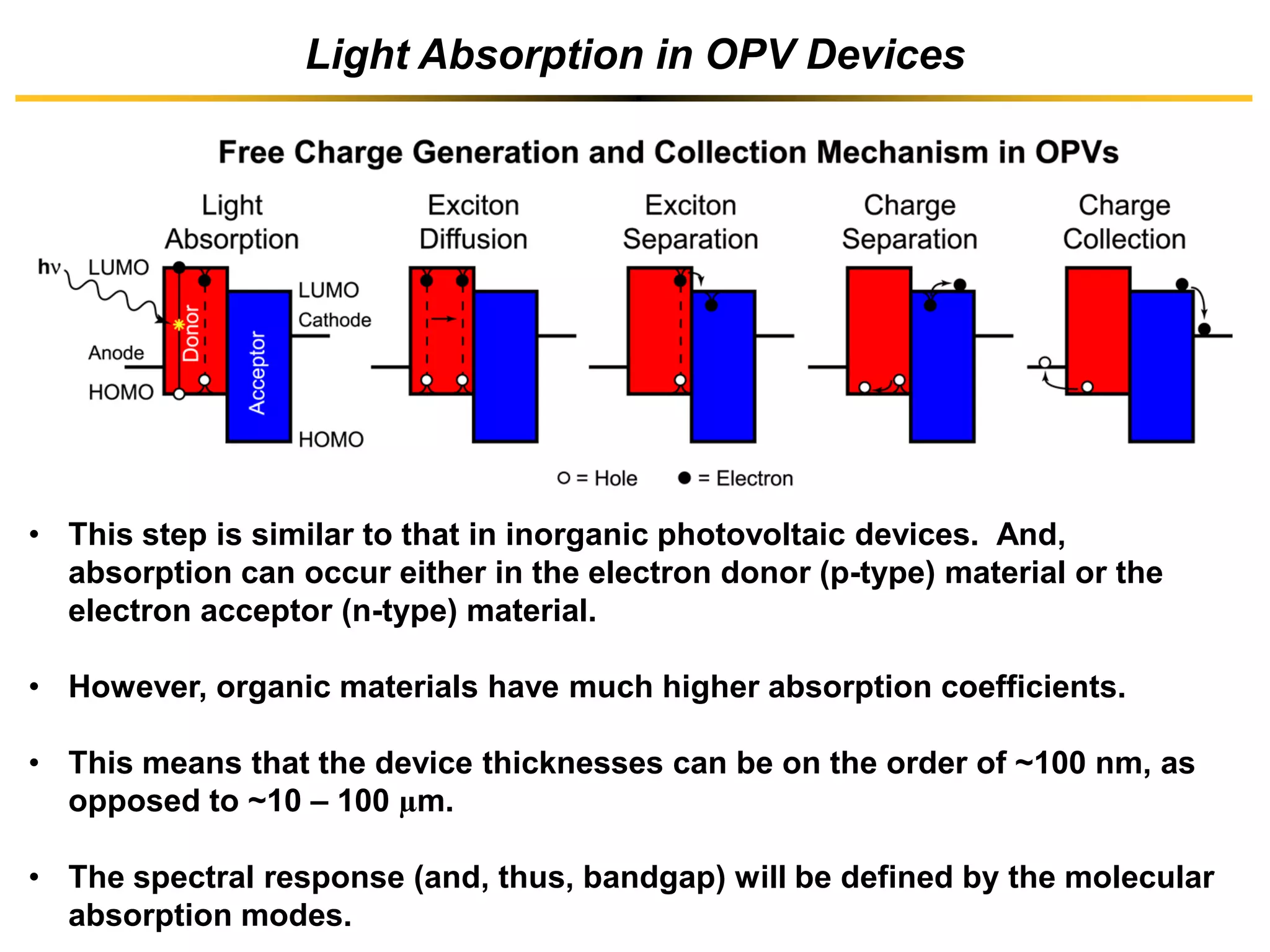 Light Absorption in OPV Devices

Free Charge Generation and Collection Mechanism in OPVs

Light Absorption

Exciton Diffusion

Exciton Separation

Charge Separation

Charge Collection

hν

LUMO

Anode

HOMO

Donor

Acceptor

LUMO

Cathode

HOMO

○ = Hole ● = Electron

• This step is similar to that in inorganic photovoltaic devices. And, absorption can occur either in the electron donor (p-type) material or the electron acceptor (n-type) material.

• However, organic materials have much higher absorption coefficients.

• This means that the device thicknesses can be on the order of ~100 nm, as opposed to ~10 – 100 μm.

• The spectral response (and, thus, bandgap) will be defined by the molecular absorption modes.